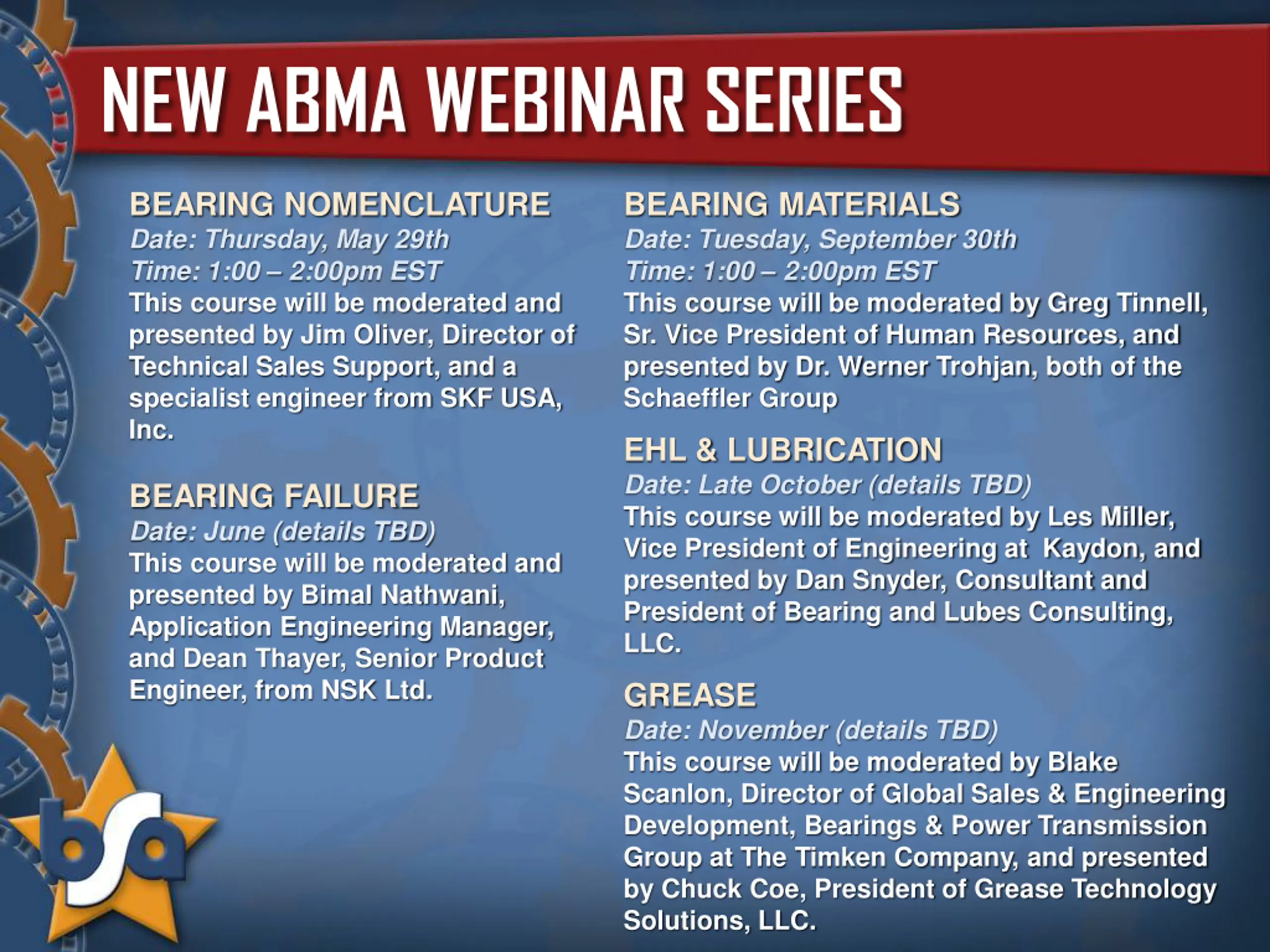 NEW ABMA WEBINAR SERIES

BEARING NOMENCLATURE
Date: Thursday, May 29th
Time: 1:00 – 2:00pm EST
This course will be moderated and presented by Jim Oliver, Director of Technical Sales Support, and a specialist engineer from SKF USA, Inc.

BEARING FAILURE
Date: June (details TBD)
This course will be moderated and presented by Bimal Nathwani, Application Engineering Manager, and Dean Thayer, Senior Product Engineer, from NSK Ltd.

BEARING MATERIALS
Date: Tuesday, September 30th
Time: 1:00 – 2:00pm EST
This course will be moderated by Greg Tinnell, Sr. Vice President of Human Resources, and presented by Dr. Werner Trohjan, both of the Schaeffler Group

EHL & LUBRICATION
Date: Late October (details TBD)
This course will be moderated by Les Miller, Vice President of Engineering at Kaydon, and presented by Dan Snyder, Consultant and President of Bearing and Lubes Consulting, LLC.

GREASE
Date: November (details TBD)
This course will be moderated by Blake Scanlon, Director of Global Sales & Engineering Development, Bearings & Power Transmission Group at The Timken Company, and presented by Chuck Coe, President of Grease Technology Solutions, LLC.

bsa